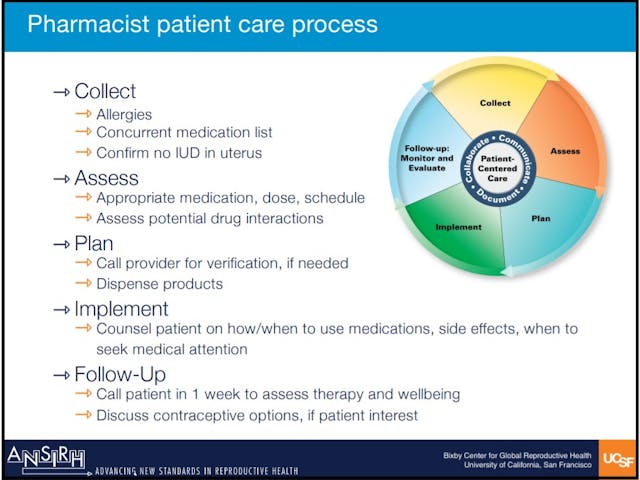 Pharmacist patient care process

→ Collect
→ Allergies
→ Concurrent medication list
→ Confirm no IUD in uterus
→ Assess
→ Appropriate medication, dose, schedule
→ Assess potential drug interactions
→ Plan
→ Call provider for verification, if needed
→ Dispense products
→ Implement
→ Counsel patient on how/when to use medications, side effects, when to seek medical attention
→ Follow-Up
→ Call patient in 1 week to assess therapy and wellbeing
→ Discuss contraceptive options, if patient interest

Collect
Assess
Plan
Implement
Follow-up: Monitor and Evaluate
Collaborate • Communicate • Document
Patient-Centered Care

ANSIRH
ADVANCING NEW STANDARDS IN REPRODUCTIVE HEALTH

Bixby Center for Global Reproductive Health
University of California, San Francisco
UCSF